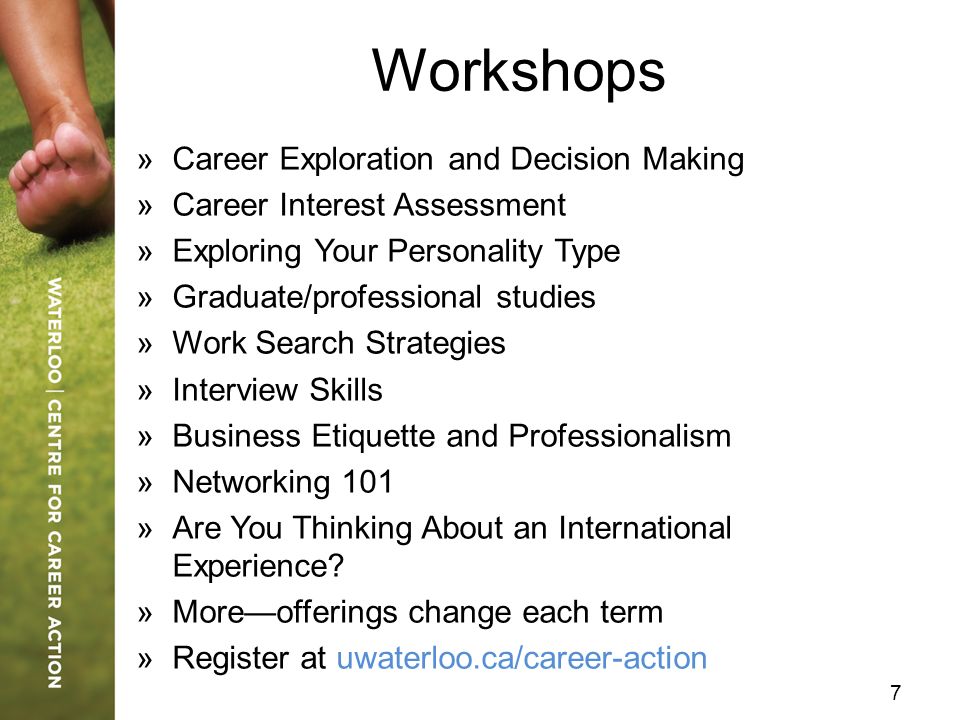 WATERLOO | CENTRE FOR CAREER ACTION

Workshops

» Career Exploration and Decision Making
» Career Interest Assessment
» Exploring Your Personality Type
» Graduate/professional studies
» Work Search Strategies
» Interview Skills
» Business Etiquette and Professionalism
» Networking 101
» Are You Thinking About an International Experience?
» More—offerings change each term
» Register at uwaterloo.ca/career-action

7